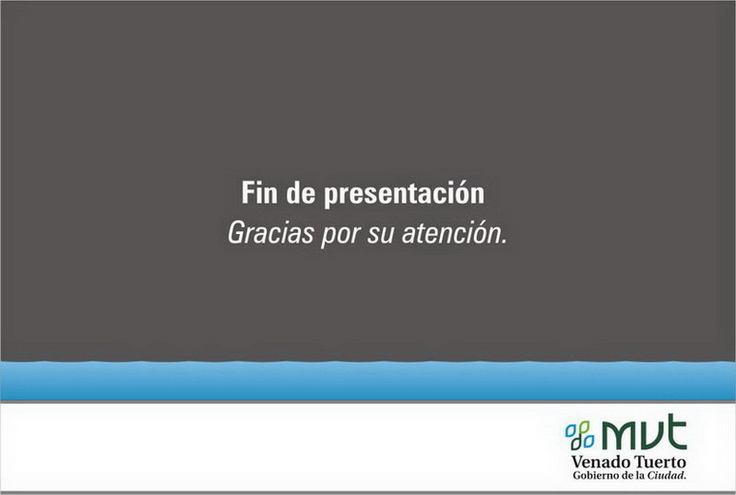 Fin de presentación
Gracias por su atención.

MVT
Venado Tuerto
Gobierno de la Ciudad.